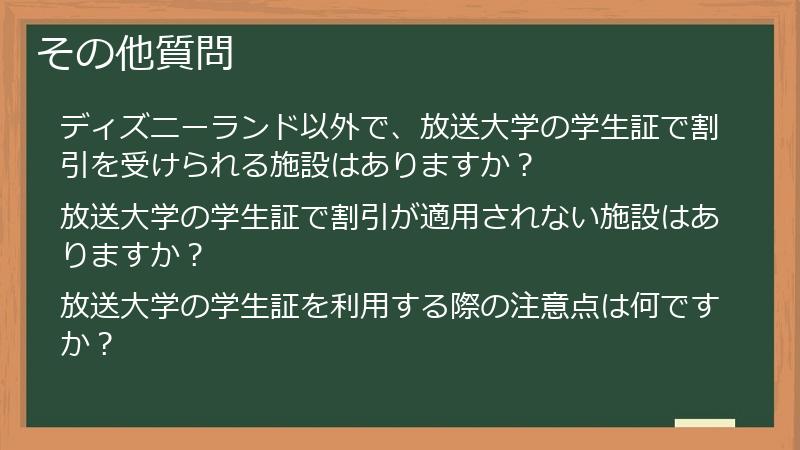 その他質問

ディズニーランド以外で、放送大学の学生証で割引を受けられる施設はありますか？

放送大学の学生証で割引が適用されない施設はありますか？

放送大学の学生証を利用する際の注意点は何ですか？